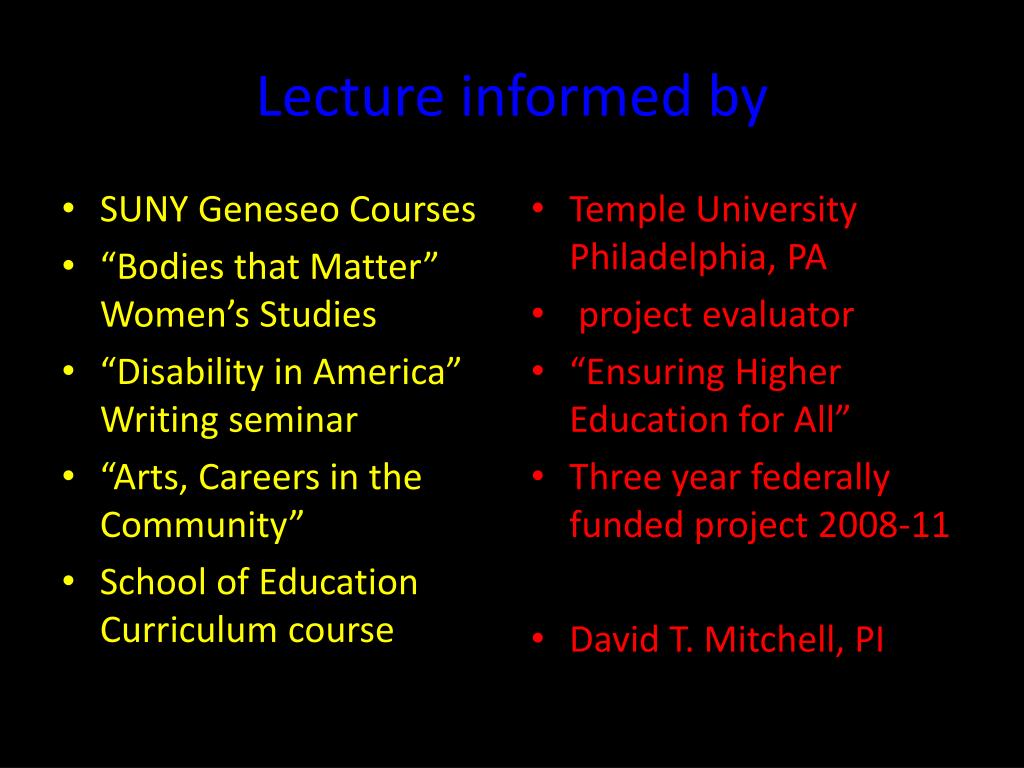 Lecture informed by

• SUNY Geneseo Courses
• “Bodies that Matter” Women’s Studies
• “Disability in America” Writing seminar
• “Arts, Careers in the Community”
• School of Education Curriculum course

• Temple University Philadelphia, PA
• project evaluator
• “Ensuring Higher Education for All”
• Three year federally funded project 2008-11

• David T. Mitchell, PI